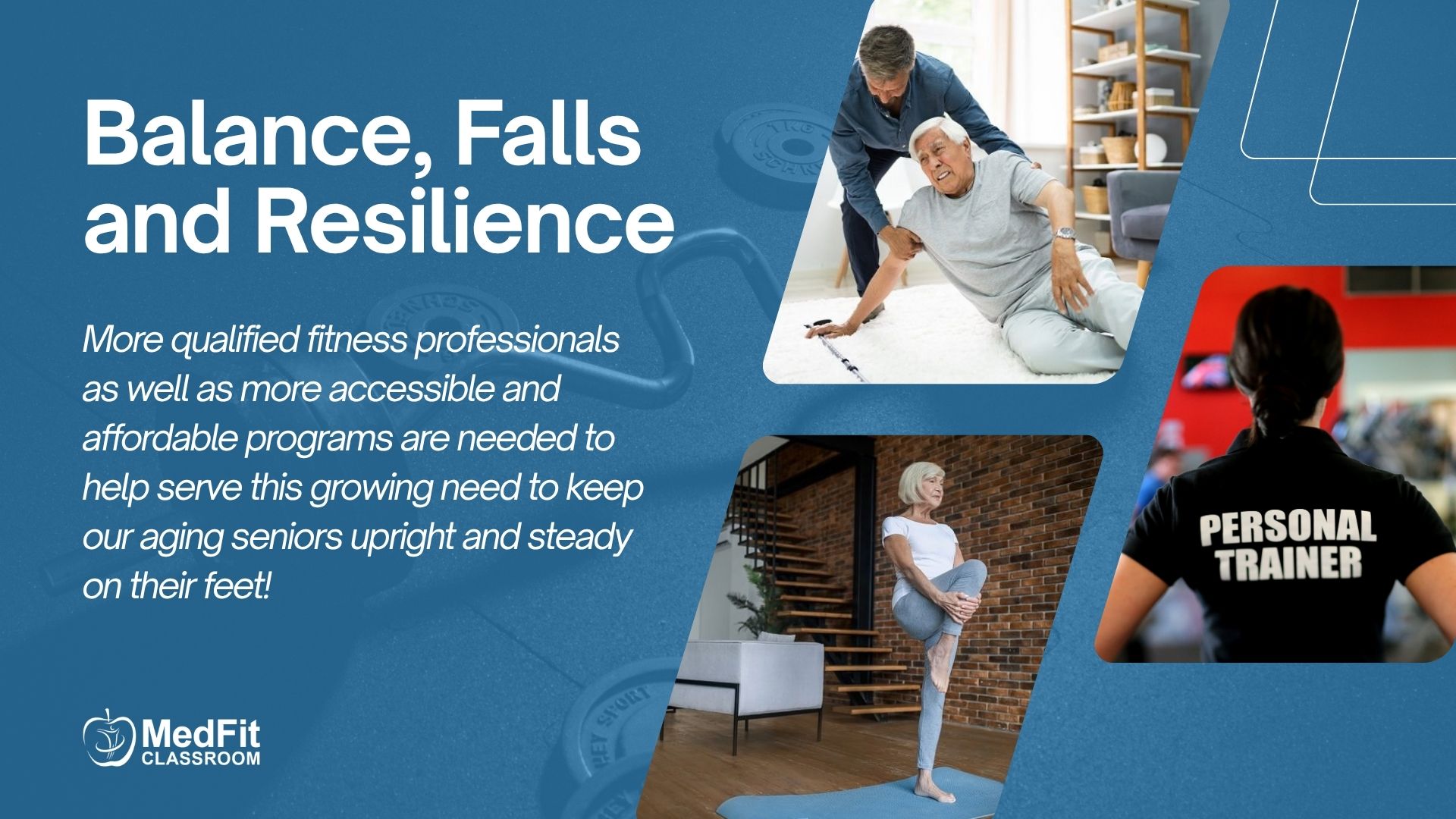 Balance, Falls and Resilience

More qualified fitness professionals as well as more accessible and affordable programs are needed to help serve this growing need to keep our aging seniors upright and steady on their feet!

PERSONAL TRAINER

MedFit
CLASSROOM